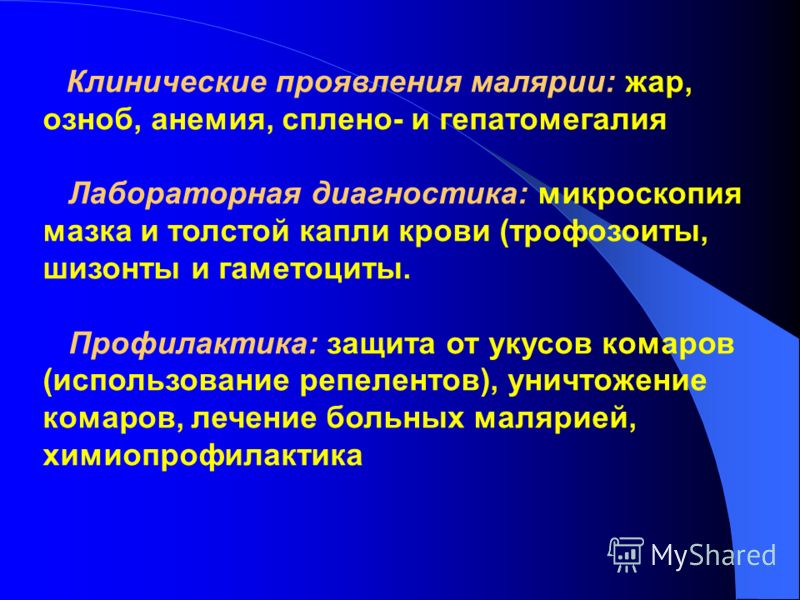 Клинические проявления малярии: жар, озноб, анемия, сплено- и гепатомегалия

Лабораторная диагностика: микроскопия мазка и толстой капли крови (трофозоиты, шизонты и гаметоциты.

Профилактика: защита от укусов комаров (использование репелентов), уничтожение комаров, лечение больных малярией, химиопрофилактика

MyShared